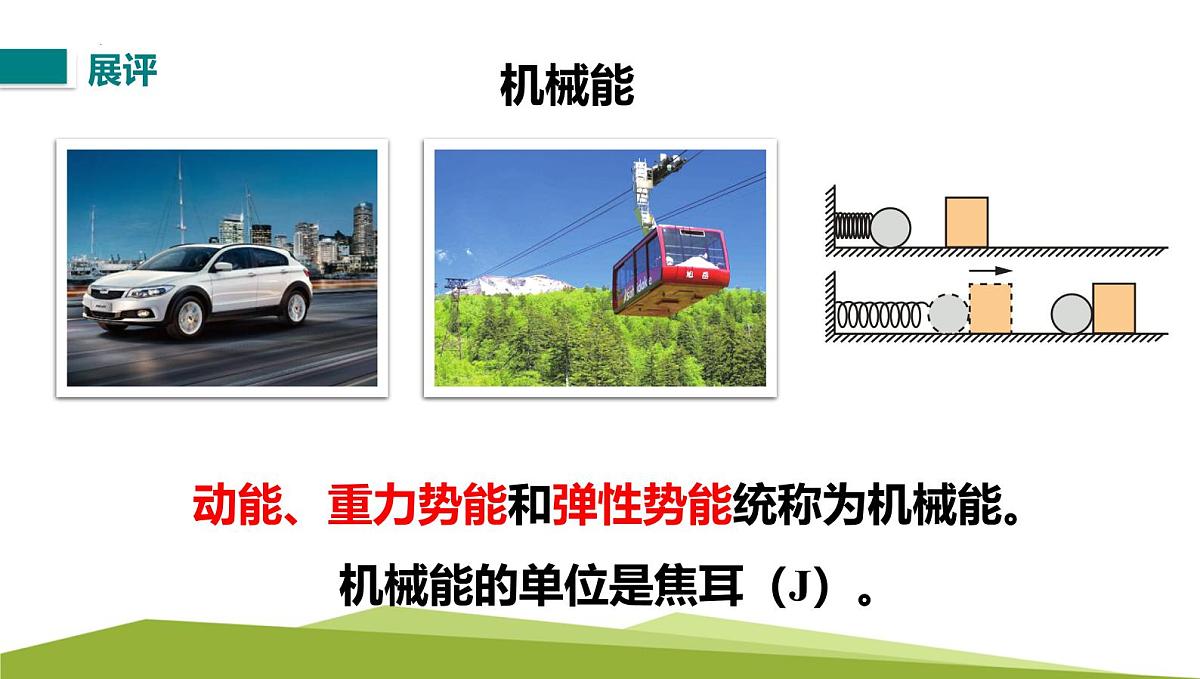 展评

机械能

动能、重力势能和弹性势能统称为机械能。

机械能的单位是焦耳（J）。